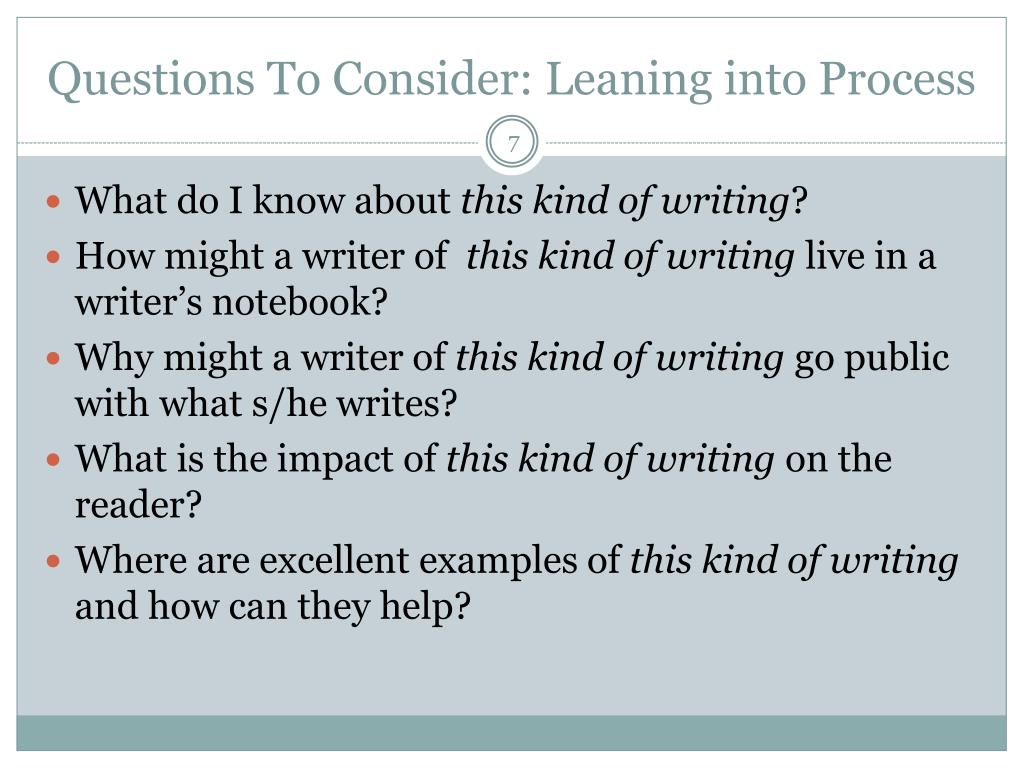 Questions To Consider: Leaning into Process

7

- What do I know about this kind of writing?
- How might a writer of this kind of writing live in a writer's notebook?
- Why might a writer of this kind of writing go public with what s/he writes?
- What is the impact of this kind of writing on the reader?
- Where are excellent examples of this kind of writing and how can they help?